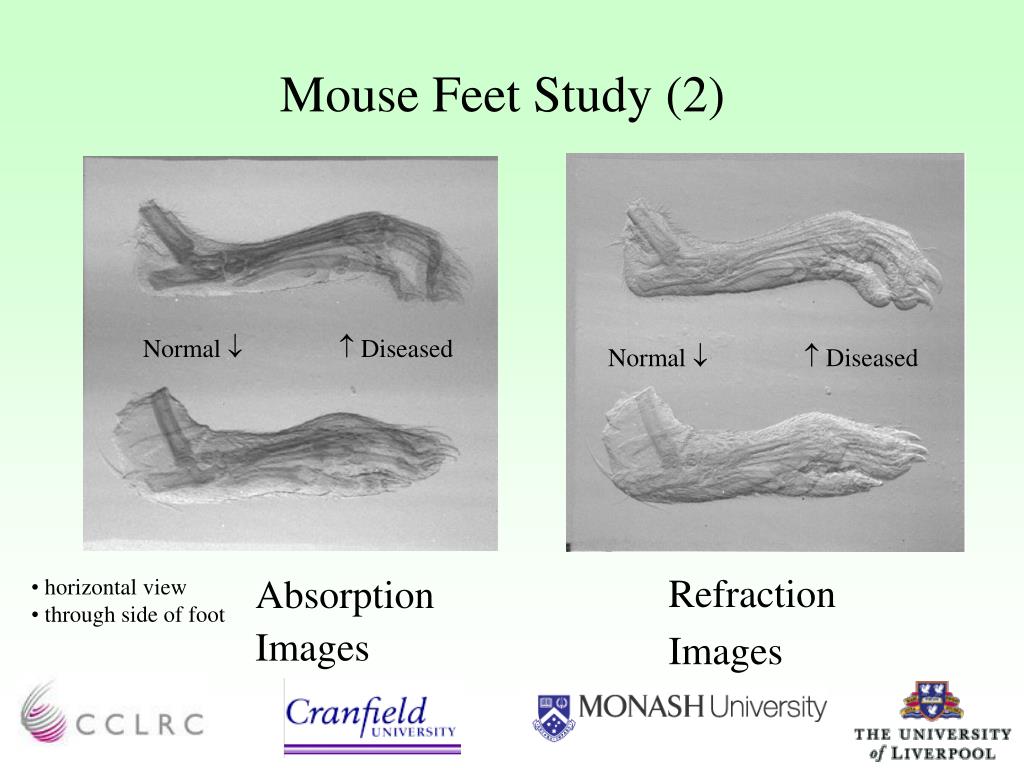 Mouse Feet Study (2)

Normal ↓ ↑ Diseased

Normal ↓ ↑ Diseased

• horizontal view
• through side of foot

Absorption Images

Refraction Images

CCLRC

Cranfield UNIVERSITY

MONASH University

THE UNIVERSITY of LIVERPOOL